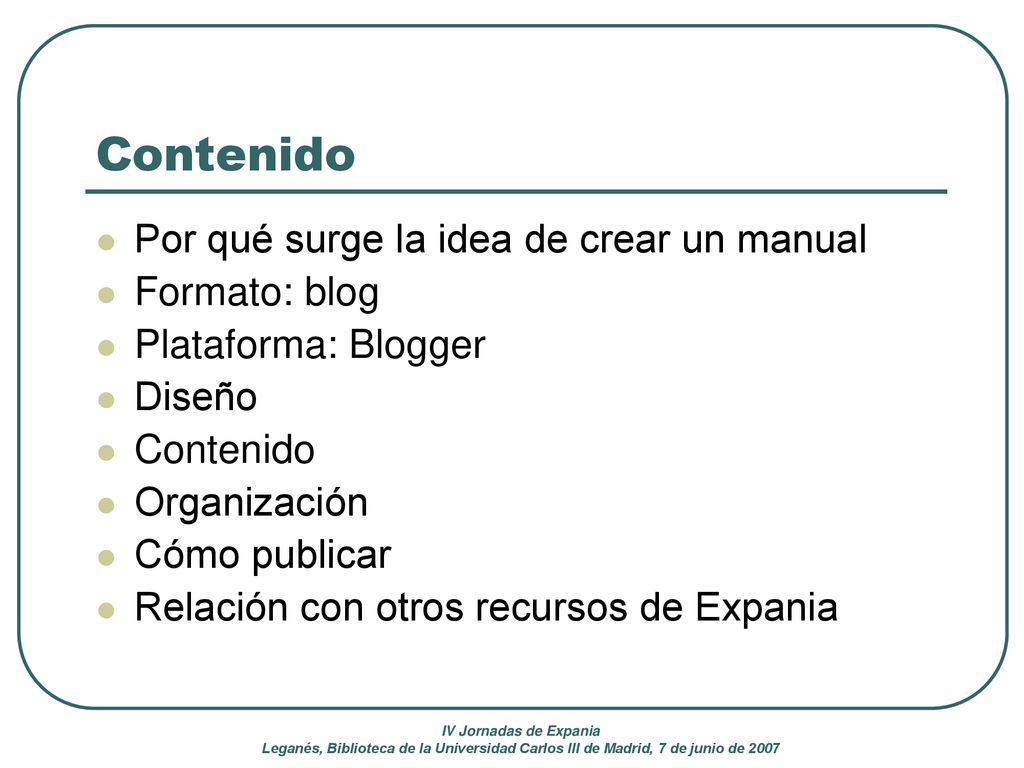 Contenido

- Por qué surge la idea de crear un manual
- Formato: blog
- Plataforma: Blogger
- Diseño
- Contenido
- Organización
- Cómo publicar
- Relación con otros recursos de Expania

IV Jornadas de Expania
Leganés, Biblioteca de la Universidad Carlos III de Madrid, 7 de junio de 2007